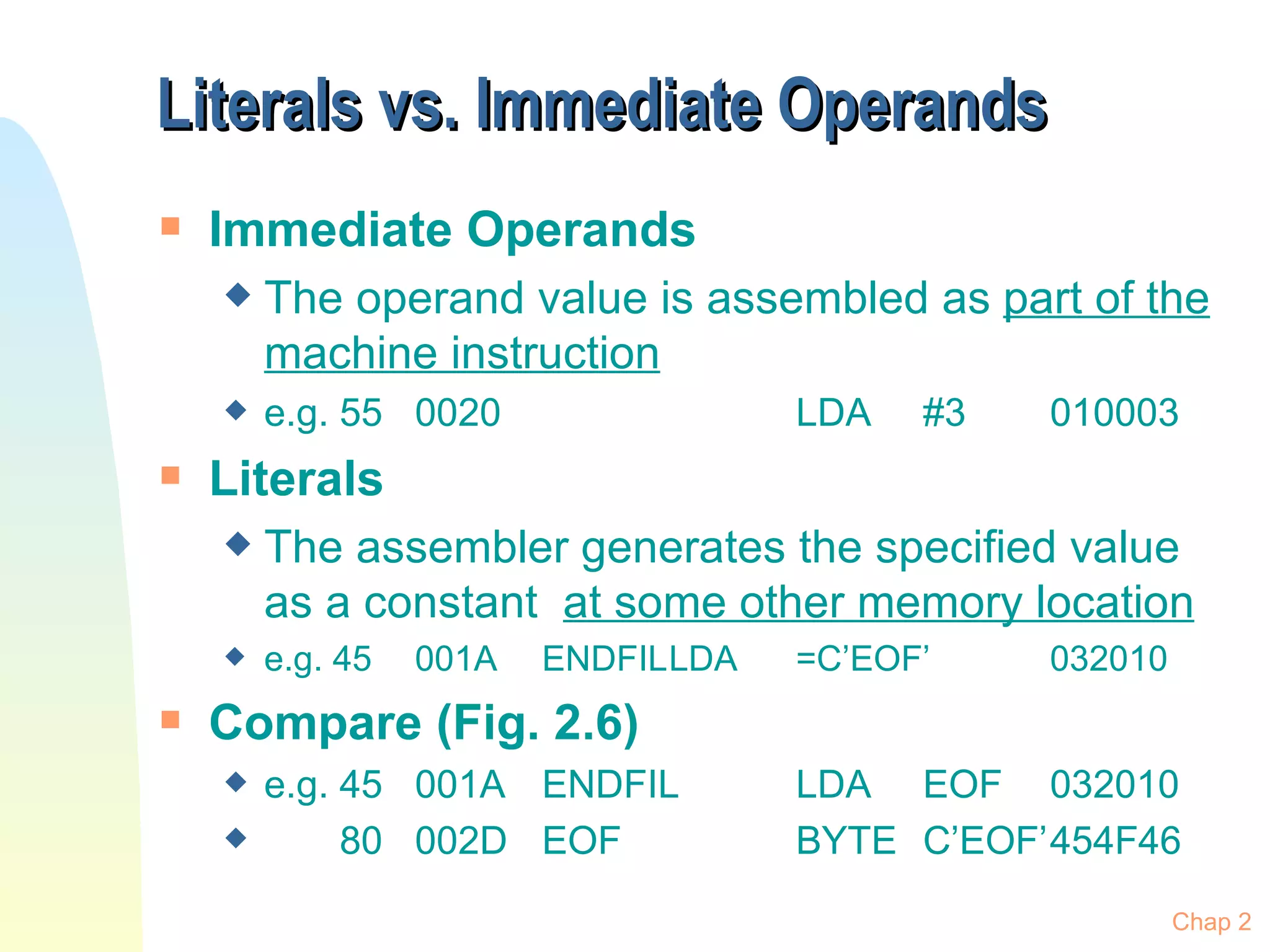 Literals vs. Immediate Operands

Immediate Operands

The operand value is assembled as part of the machine instruction

e.g. 55 0020 LDA #3 010003

Literals

The assembler generates the specified value as a constant at some other memory location

e.g. 45 001A ENDFILLDA =C’EOF’ 032010

Compare (Fig. 2.6)

e.g. 45 001A ENDFIL LDA EOF 032010

80 002D EOF BYTE C’EOF’454F46

Chap 2